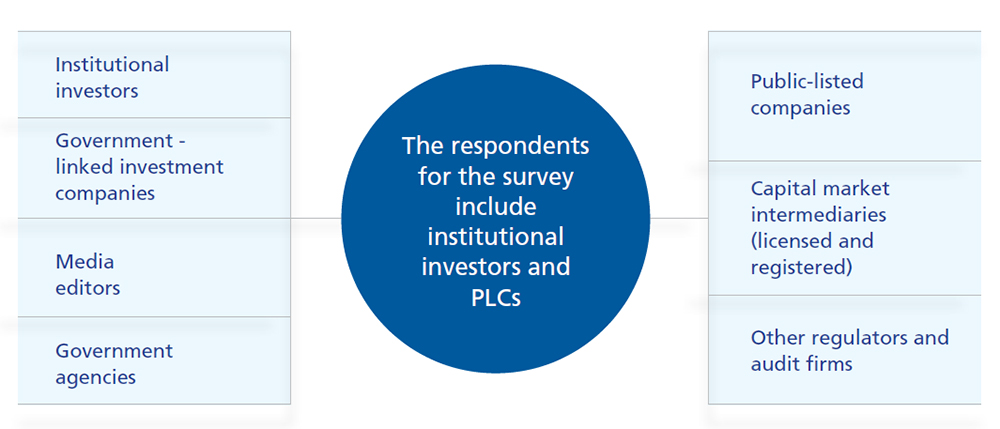 Institutional investors

Government - linked investment companies

Media editors

Government agencies

The respondents for the survey include institutional investors and PLCs

Public-listed companies

Capital market intermediaries (licensed and registered)

Other regulators and audit firms